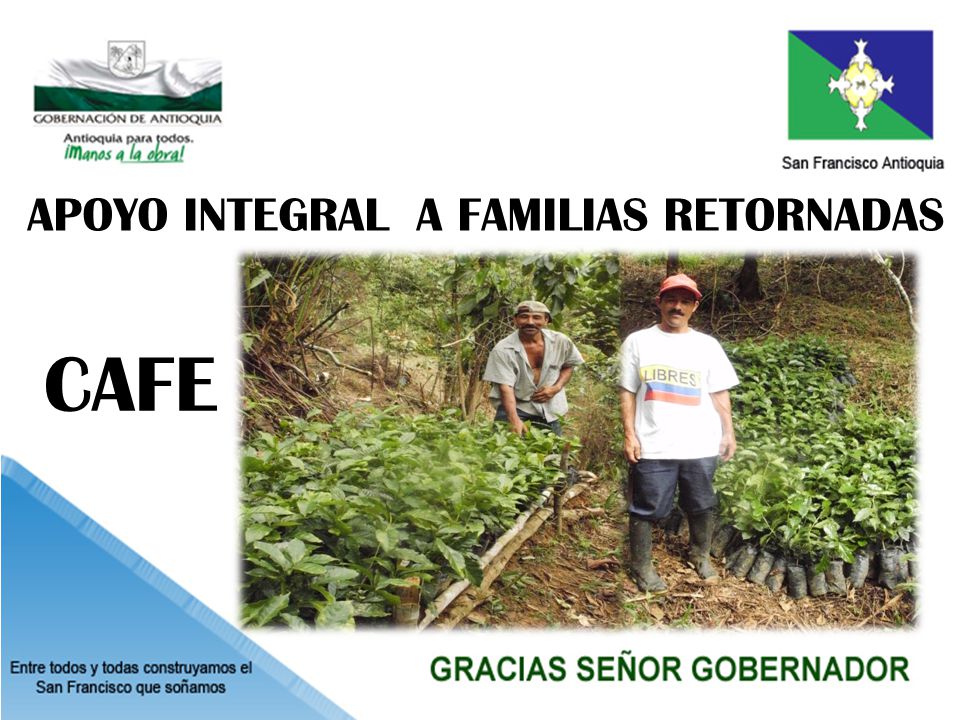 GOBERNACIÓN DE ANTIOQUIA
Antioquia para todos.
¡Manos a la obra!

San Francisco Antioquia

APOYO INTEGRAL A FAMILIAS RETORNADAS

CAFE

LIBRES

Entre todos y todas construyamos el San Francisco que soñamos

GRACIAS SEÑOR GOBERNADOR